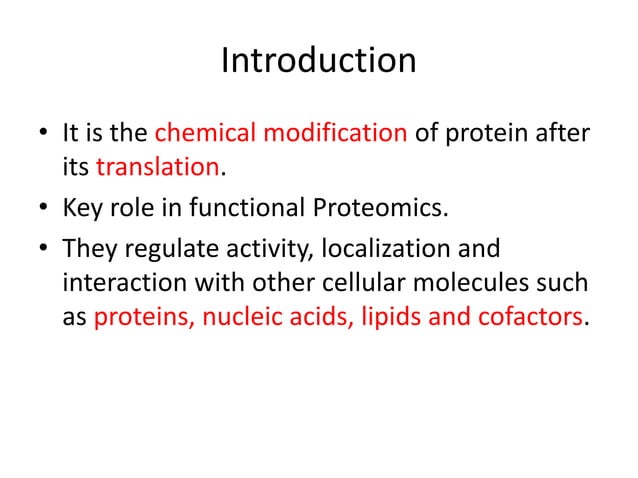 Introduction

• It is the chemical modification of protein after its translation.
• Key role in functional Proteomics.
• They regulate activity, localization and interaction with other cellular molecules such as proteins, nucleic acids, lipids and cofactors.